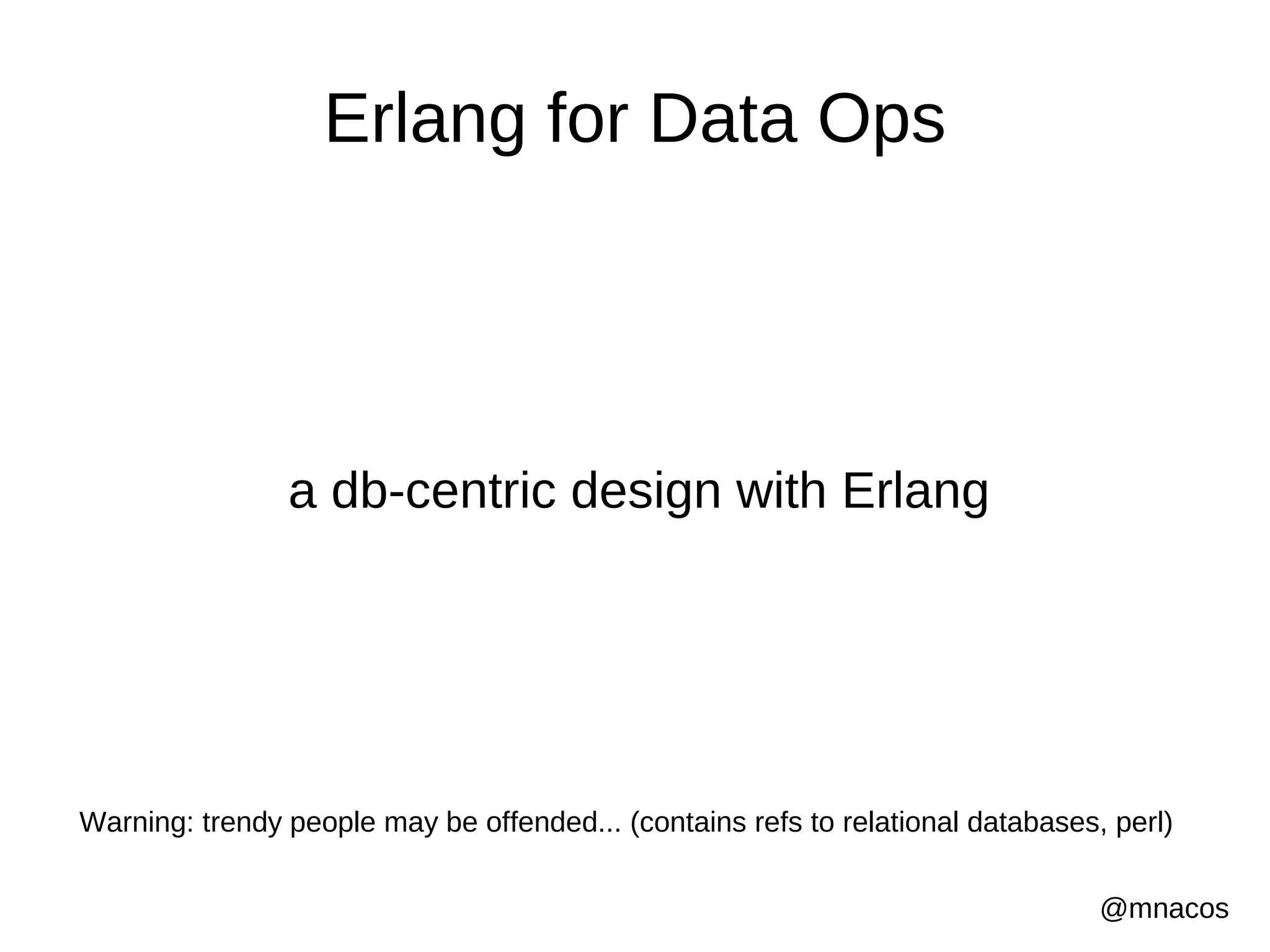 Erlang for Data Ops

a db-centric design with Erlang

Warning: trendy people may be offended... (contains refs to relational databases, perl)

@mnacos